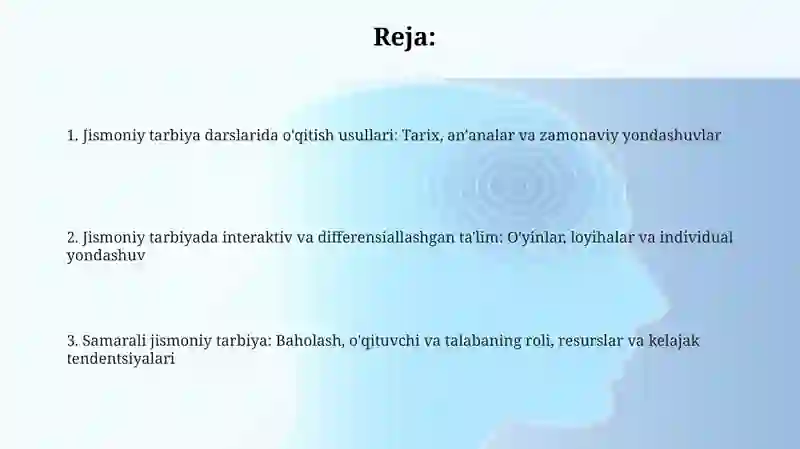 Reja:

1. Jismoniy tarbiya darslarida o'qitish usullari: Tarix, an'analar va zamonaviy yondashuvlar

2. Jismoniy tarbiyada interaktiv va differensiallashgan ta'lim: O'yinlar, loyihalar va individual yondashuv

3. Samarali jismoniy tarbiya: Baholash, o'qituvchi va talabaning roli, resurslar va kelajak tendentsiyalari